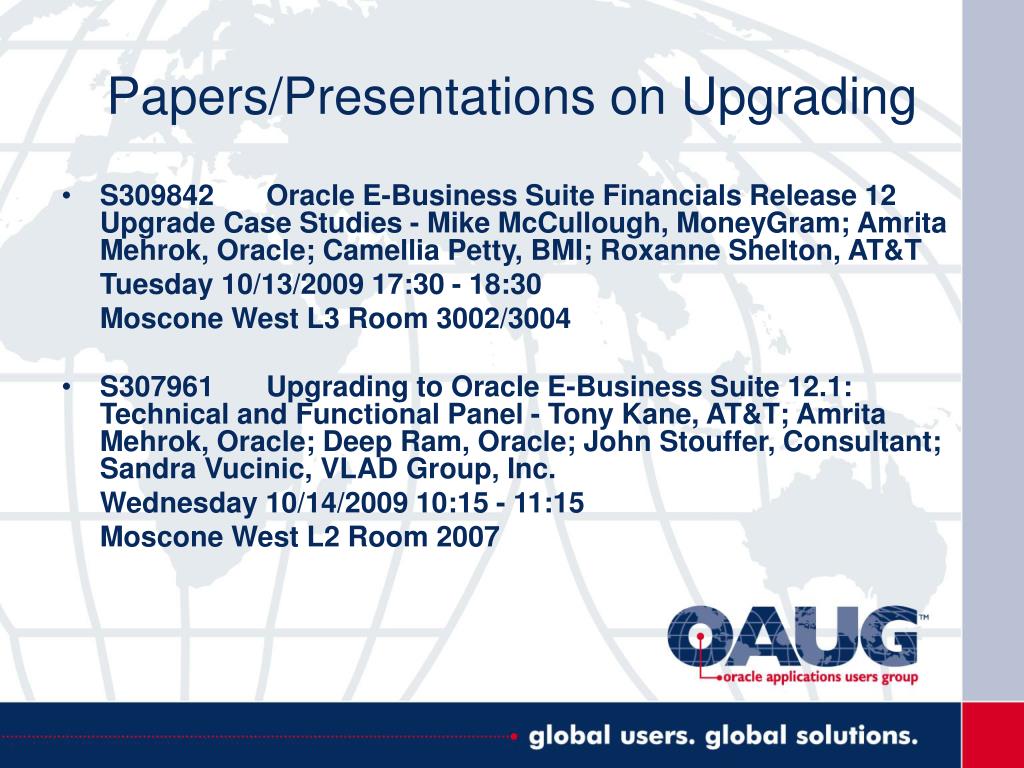 Papers/Presentations on Upgrading

• S309842 Oracle E-Business Suite Financials Release 12 Upgrade Case Studies - Mike McCullough, MoneyGram; Amrita Mehrok, Oracle; Camellia Petty, BMI; Roxanne Shelton, AT&T

Tuesday 10/13/2009 17:30 - 18:30

Moscone West L3 Room 3002/3004

• S307961 Upgrading to Oracle E-Business Suite 12.1: Technical and Functional Panel - Tony Kane, AT&T; Amrita Mehrok, Oracle; Deep Ram, Oracle; John Stouffer, Consultant; Sandra Vucinic, VLAD Group, Inc.

Wednesday 10/14/2009 10:15 - 11:15

Moscone West L2 Room 2007

OAUG™

oracle applications users group

global users. global solutions.